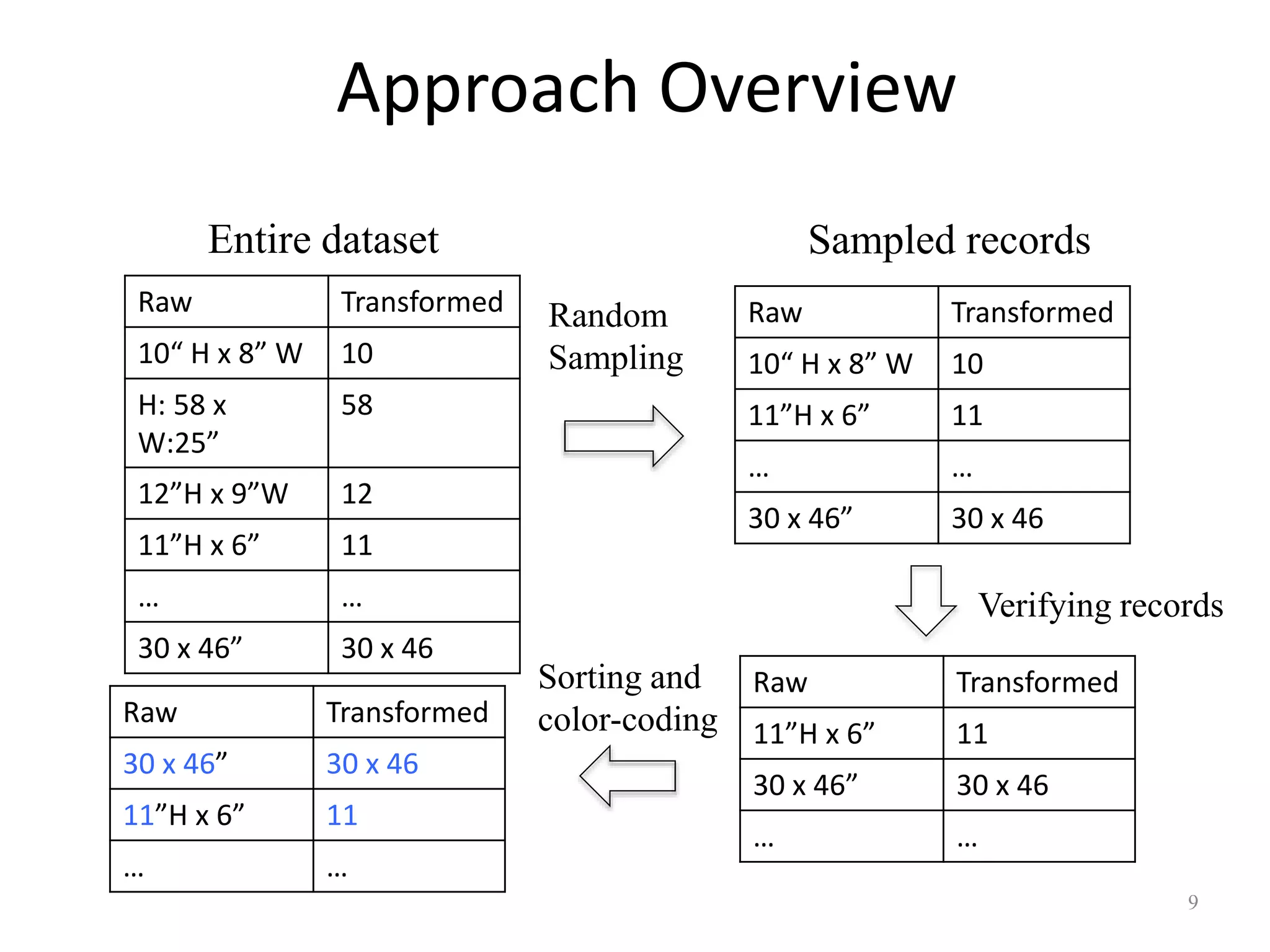 Approach Overview

Entire dataset

| Raw | Transformed |
|---|---|
| 10“ H x 8” W | 10 |
| H: 58 x W:25” | 58 |
| 12”H x 9”W | 12 |
| 11”H x 6” | 11 |
| … | … |
| 30 x 46” | 30 x 46 |

Random Sampling

Sampled records

| Raw | Transformed |
|---|---|
| 10“ H x 8” W | 10 |
| 11”H x 6” | 11 |
| … | … |
| 30 x 46” | 30 x 46 |

Verifying records

| Raw | Transformed |
|---|---|
| 11”H x 6” | 11 |
| 30 x 46” | 30 x 46 |
| … | … |

Sorting and color-coding

| Raw | Transformed |
|---|---|
| 30 x 46” | 30 x 46 |
| 11”H x 6” | 11 |
| … | … |

9